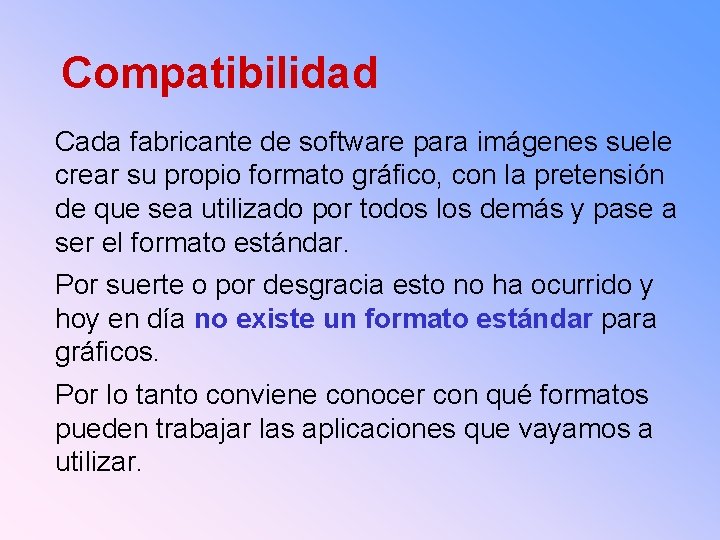 Compatibilidad

Cada fabricante de software para imágenes suele crear su propio formato gráfico, con la pretensión de que sea utilizado por todos los demás y pase a ser el formato estándar.

Por suerte o por desgracia esto no ha ocurrido y hoy en día no existe un formato estándar para gráficos.

Por lo tanto conviene conocer con qué formatos pueden trabajar las aplicaciones que vayamos a utilizar.